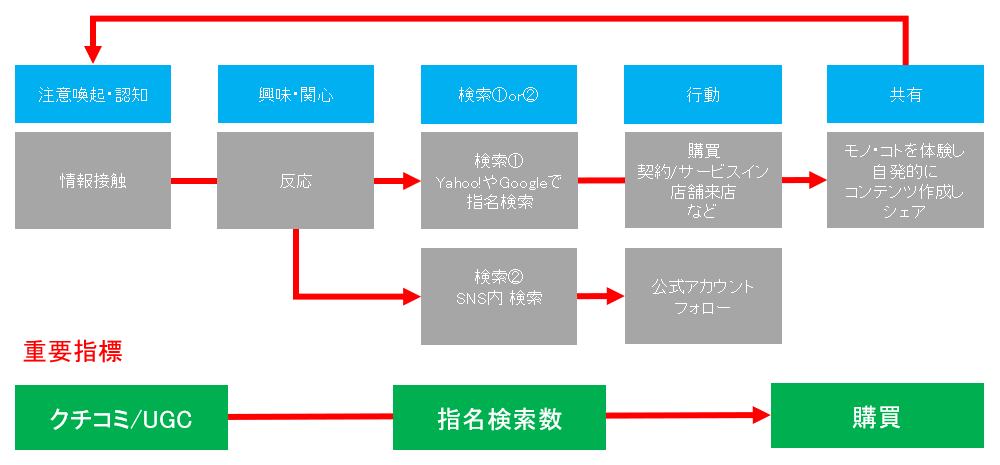 注意喚起・認知

興味・関心

検索①or②

行動

共有

情報接触

反応

検索①
Yahoo!やGoogleで
指名検索

購買
契約/サービスイン
店舗来店
など

モノ・コトを体験し
自発的に
コンテンツ作成し
シェア

検索②
SNS内 検索

公式アカウント
フォロー

重要指標

クチコミ/UGC

指名検索数

購買